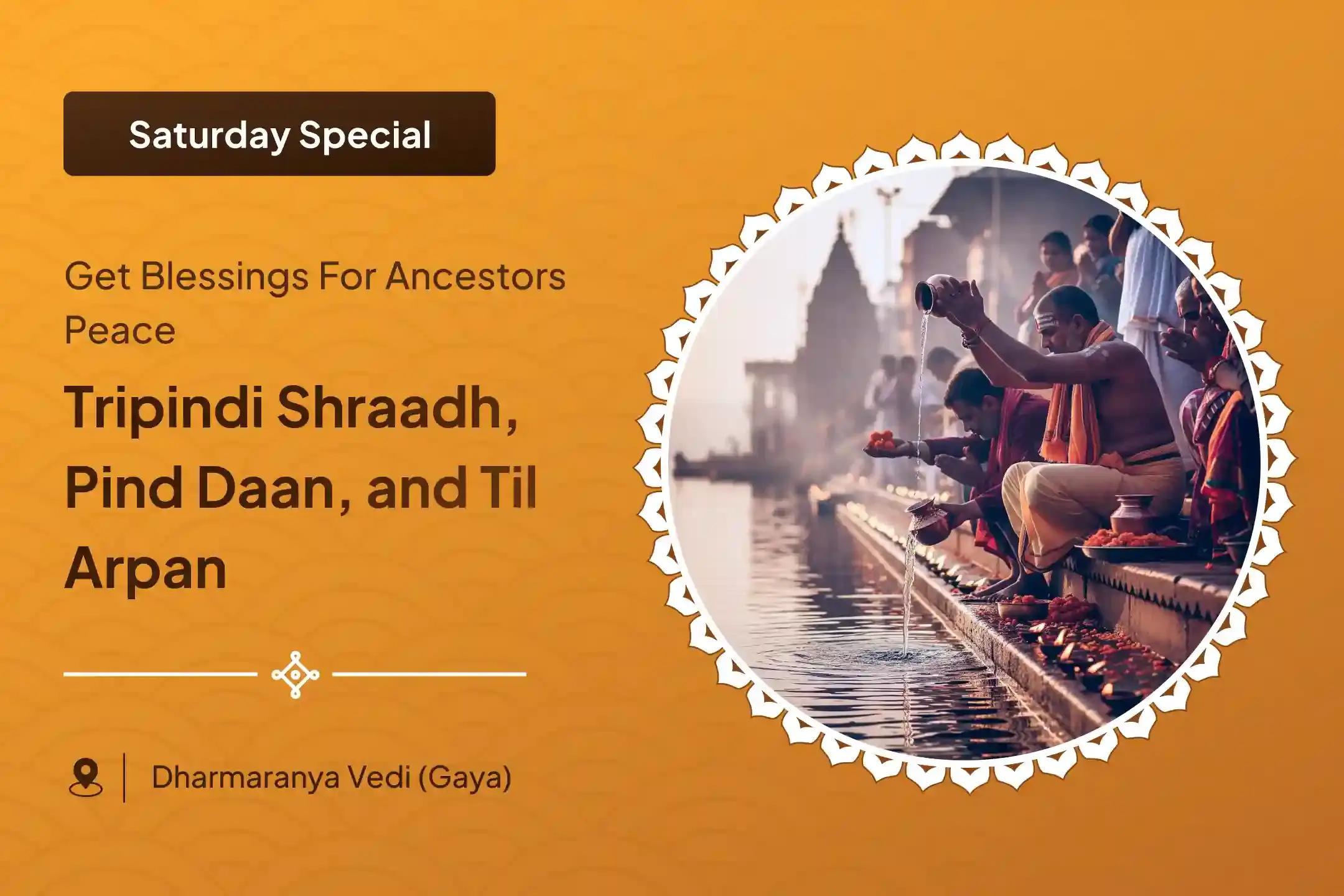 Saturday Special

Get Blessings For Ancestors Peace

Tripindi Shraadh, Pind Daan, and Til Arpan

Dharmaranya Vedi (Gaya)